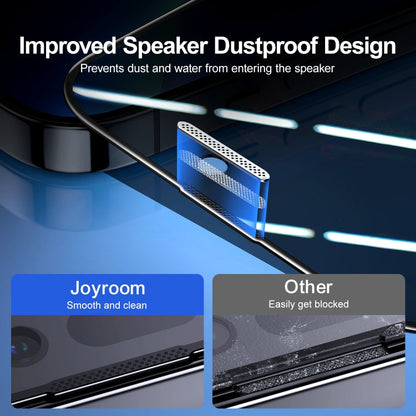 Improved Speaker Dustproof Design
Prevents dust and water from entering the speaker

Joyroom
Smooth and clean

Other
Easily get blocked